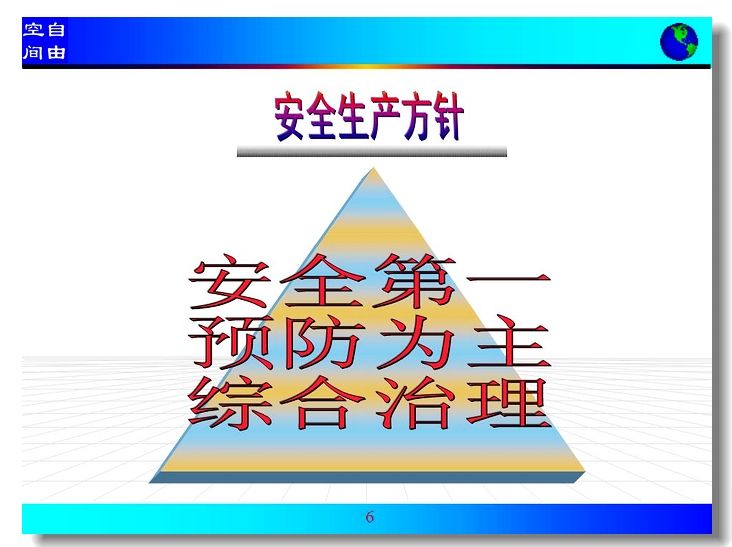 空自
间由

安全生产方针

安全第一
预防为主
综合治理

6